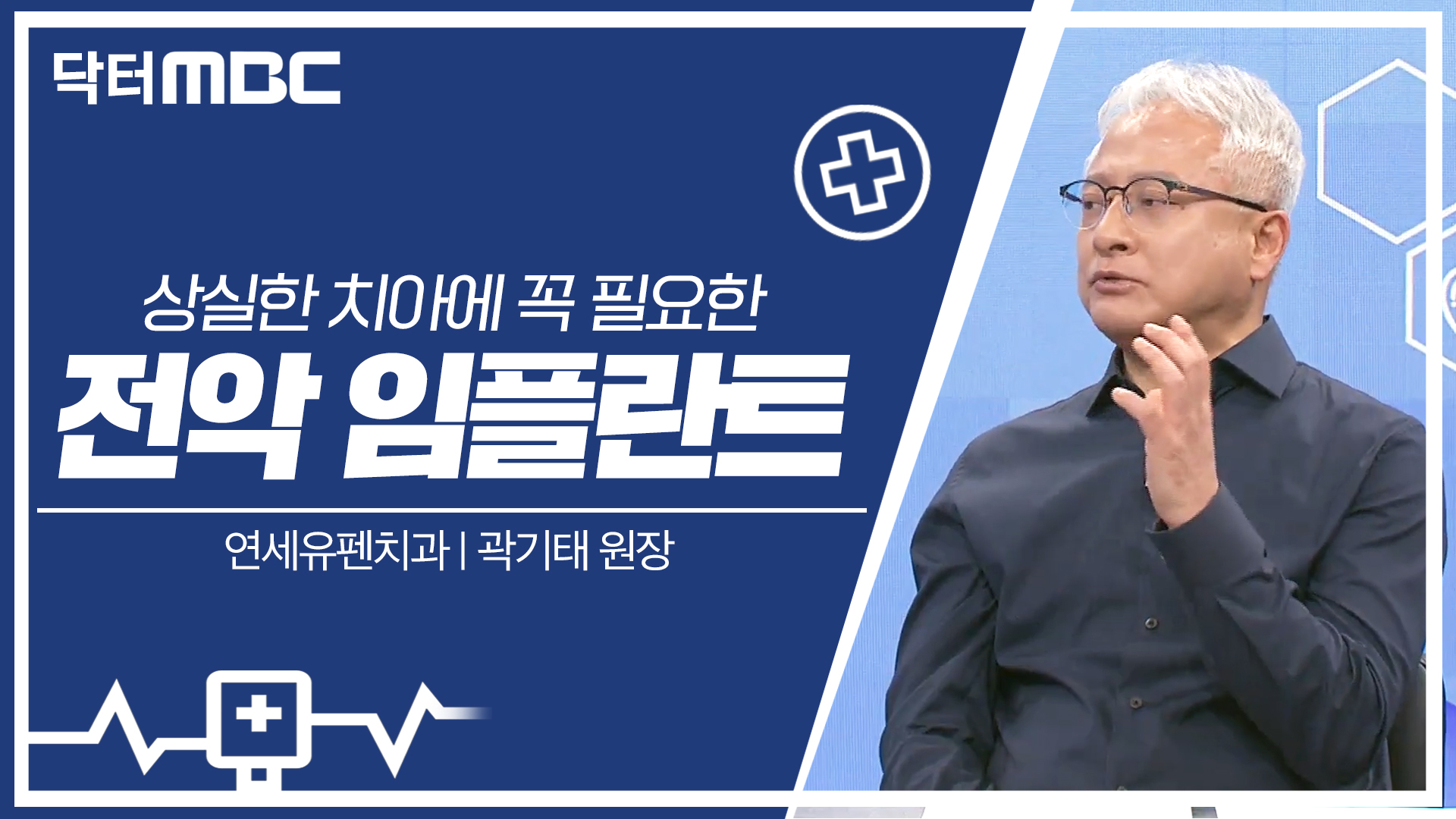 닥터MBC

상실한 치아에 꼭 필요한

전악 임플란트

연세유펜치과 | 곽기태 원장